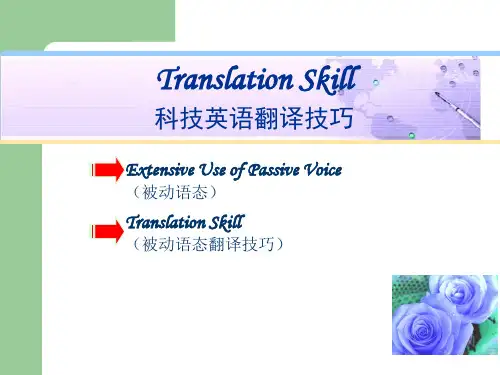 Translation Skill
科技英语翻译技巧

Extensive Use of Passive Voice
（被动语态）

Translation Skill
（被动语态翻译技巧）